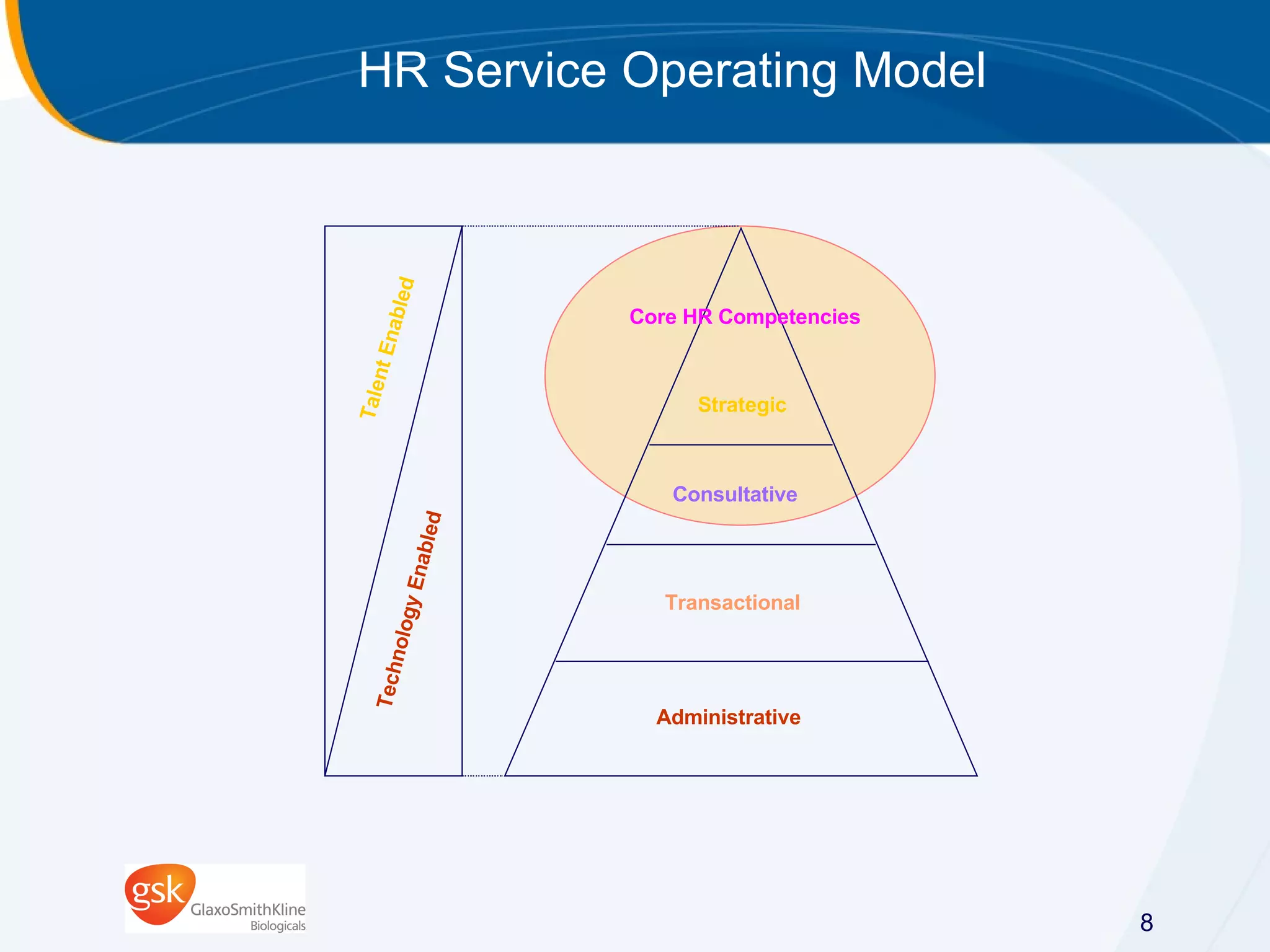 HR Service Operating Model

Talent Enabled

Technology Enabled

Core HR Competencies

Strategic

Consultative

Transactional

Administrative

gsk GlaxoSmithKline Biologicals

8